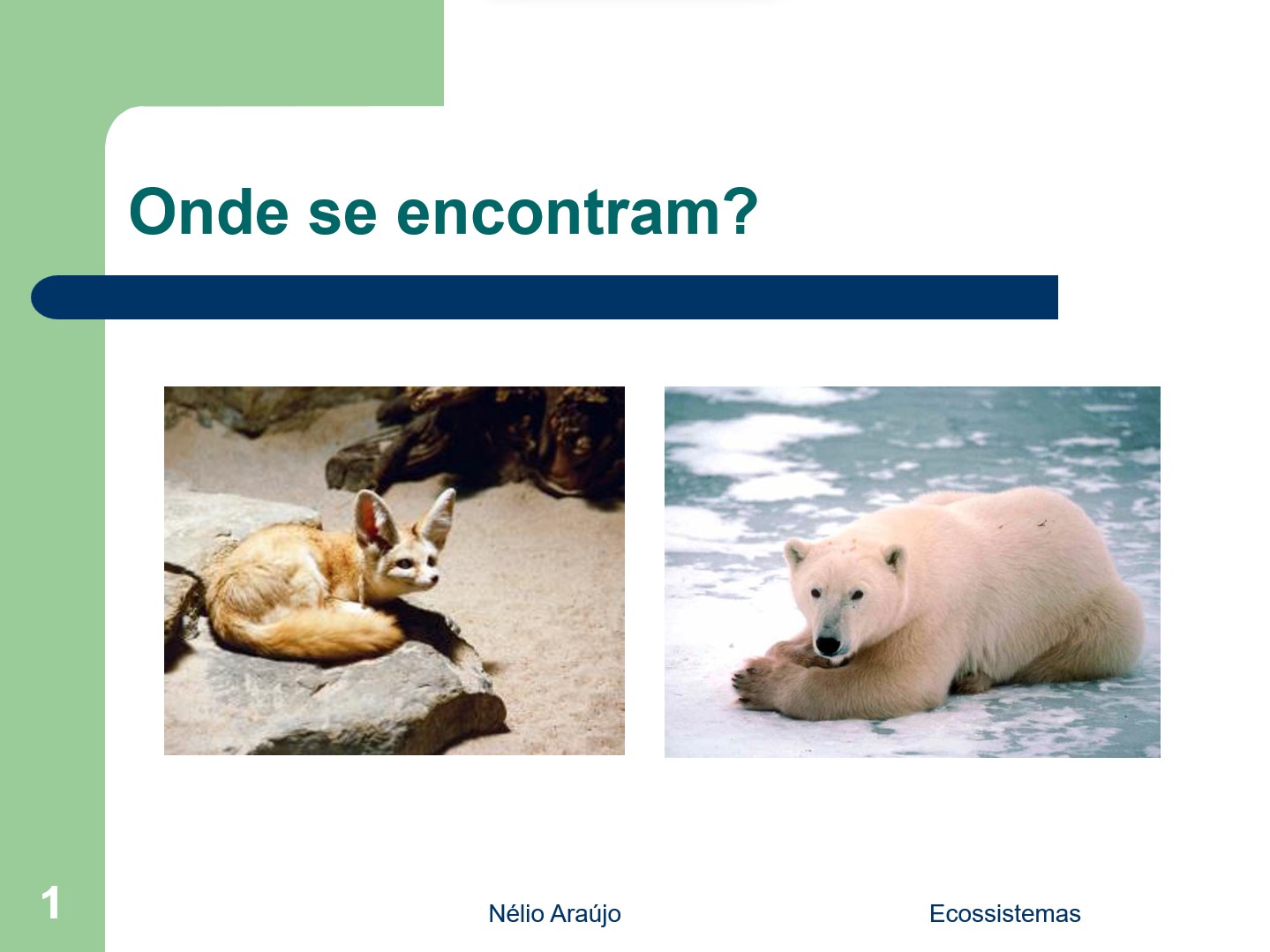 Onde se encontram?

1

Nélio Araújo

Ecossistemas